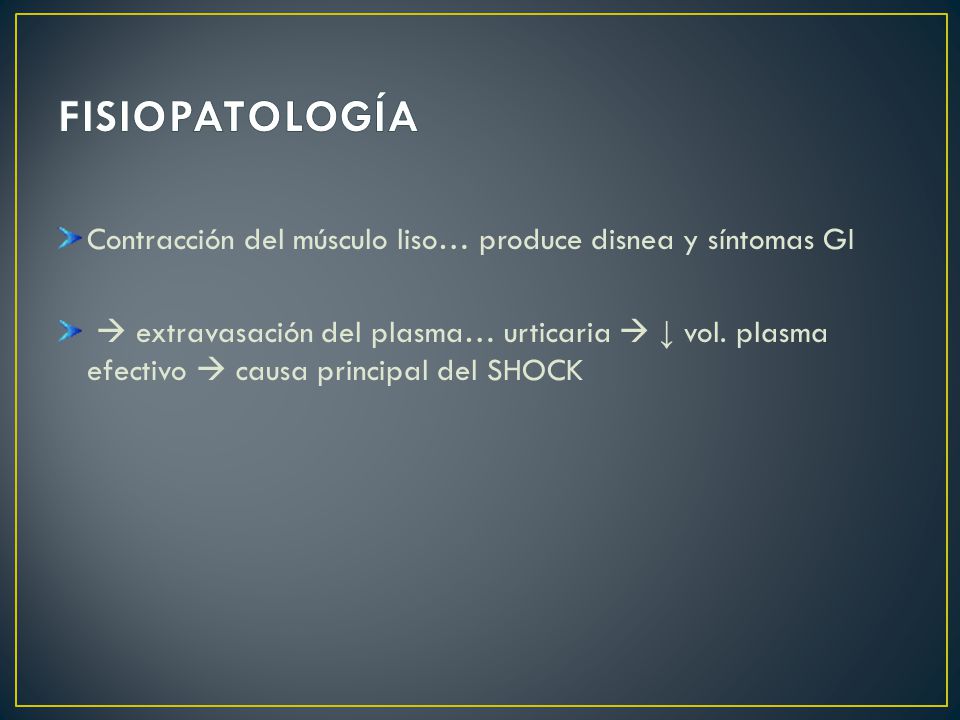 FISIOPATOLOGÍA

Contracción del músculo liso… produce disnea y síntomas GI

→ extravasación del plasma… urticaria → ↓ vol. plasma efectivo → causa principal del SHOCK